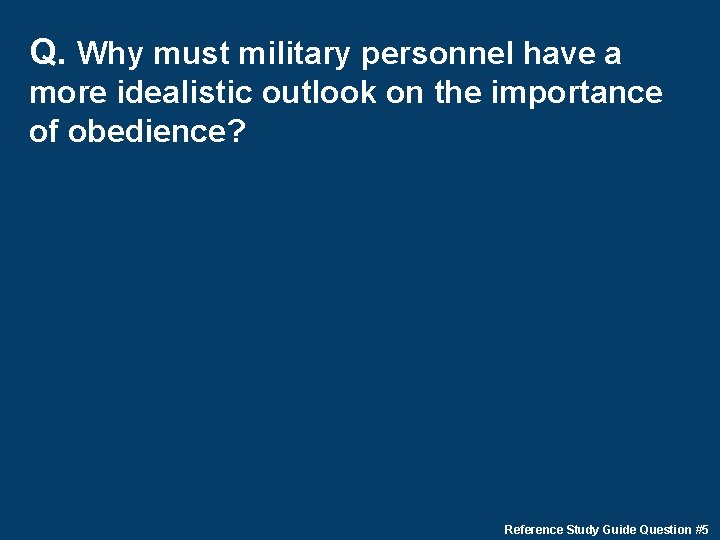 Q. Why must military personnel have a more idealistic outlook on the importance of obedience?

Reference Study Guide Question #5